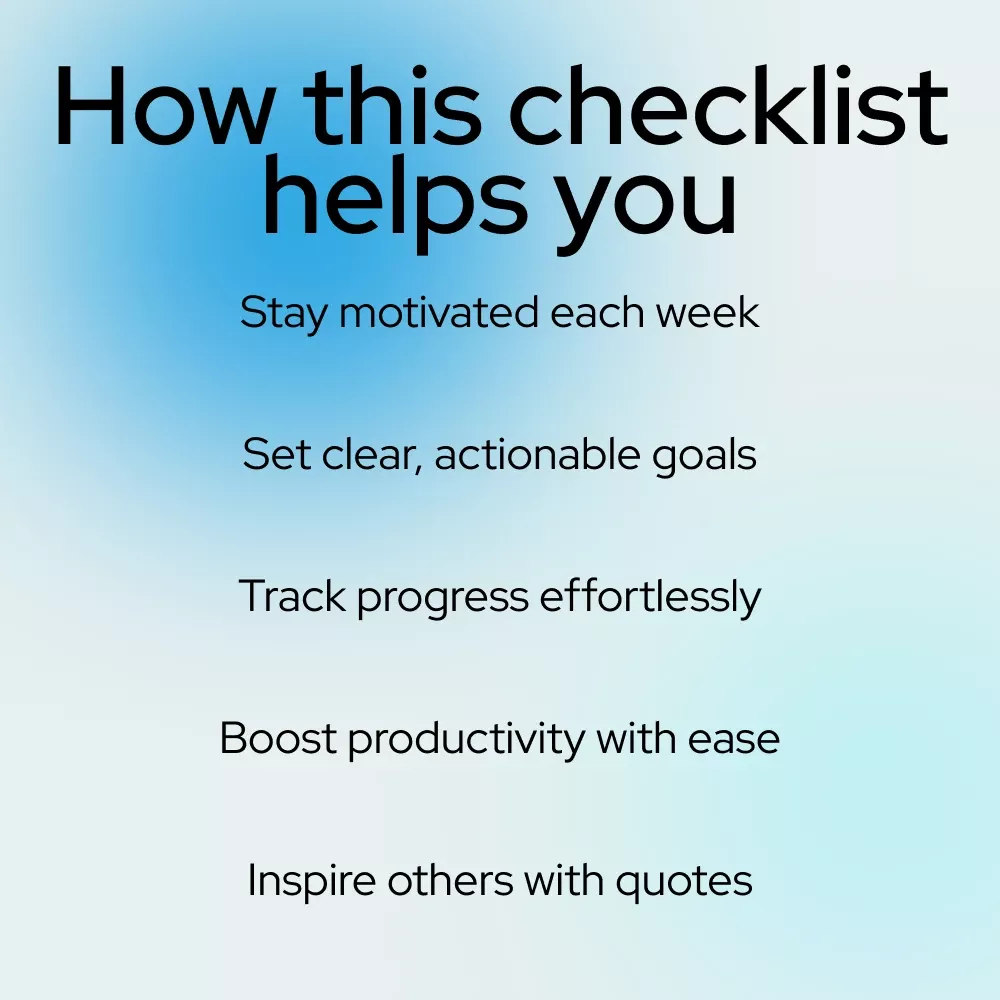 How this checklist helps you

Stay motivated each week

Set clear, actionable goals

Track progress effortlessly

Boost productivity with ease

Inspire others with quotes